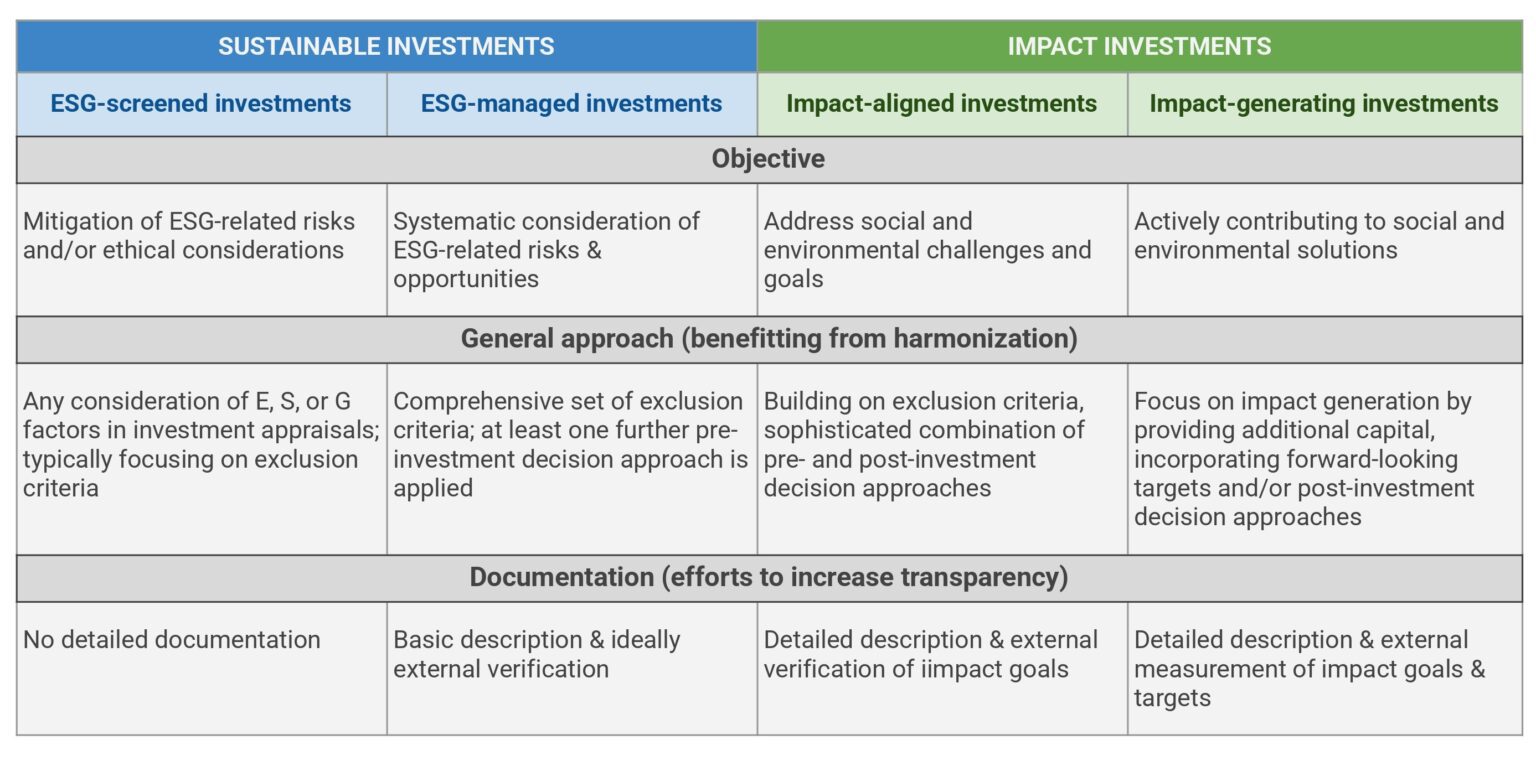 | SUSTAINABLE INVESTMENTS | | IMPACT INVESTMENTS | |
|---|---|---|---|
| ESG-screened investments | ESG-managed investments | Impact-aligned investments | Impact-generating investments |
| Objective | | | |
| Mitigation of ESG-related risks and/or ethical considerations | Systematic consideration of ESG-related risks & opportunities | Address social and environmental challenges and goals | Actively contributing to social and environmental solutions |
| General approach (benefitting from harmonization) | | | |
| Any consideration of E, S, or G factors in investment appraisals; typically focusing on exclusion criteria | Comprehensive set of exclusion criteria; at least one further pre-investment decision approach is applied | Building on exclusion criteria, sophisticated combination of pre- and post-investment decision approaches | Focus on impact generation by providing additional capital, incorporating forward-looking targets and/or post-investment decision approaches |
| Documentation (efforts to increase transparency) | | | |
| No detailed documentation | Basic description & ideally external verification | Detailed description & external verification of iimpact goals | Detailed description & external measurement of impact goals & targets |